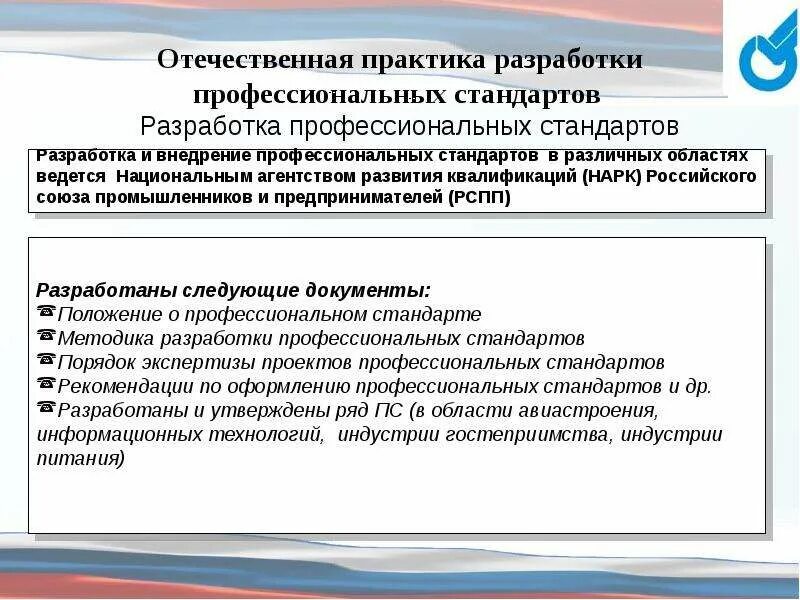 Отечественная практика разработки профессиональных стандартов

Разработка профессиональных стандартов

Разработка и внедрение профессиональных стандартов в различных областях ведется Национальным агентством развития квалификаций (НАРК) Российского союза промышленников и предпринимателей (РСПП)

Разработаны следующие документы:
☎Положение о профессиональном стандарте
☎Методика разработки профессиональных стандартов
☎Порядок экспертизы проектов профессиональных стандартов
☎Рекомендации по оформлению профессиональных стандартов и др.
☎Разработаны и утверждены ряд ПС (в области авиастроения, информационных технологий, индустрии гостеприимства, индустрии питания)